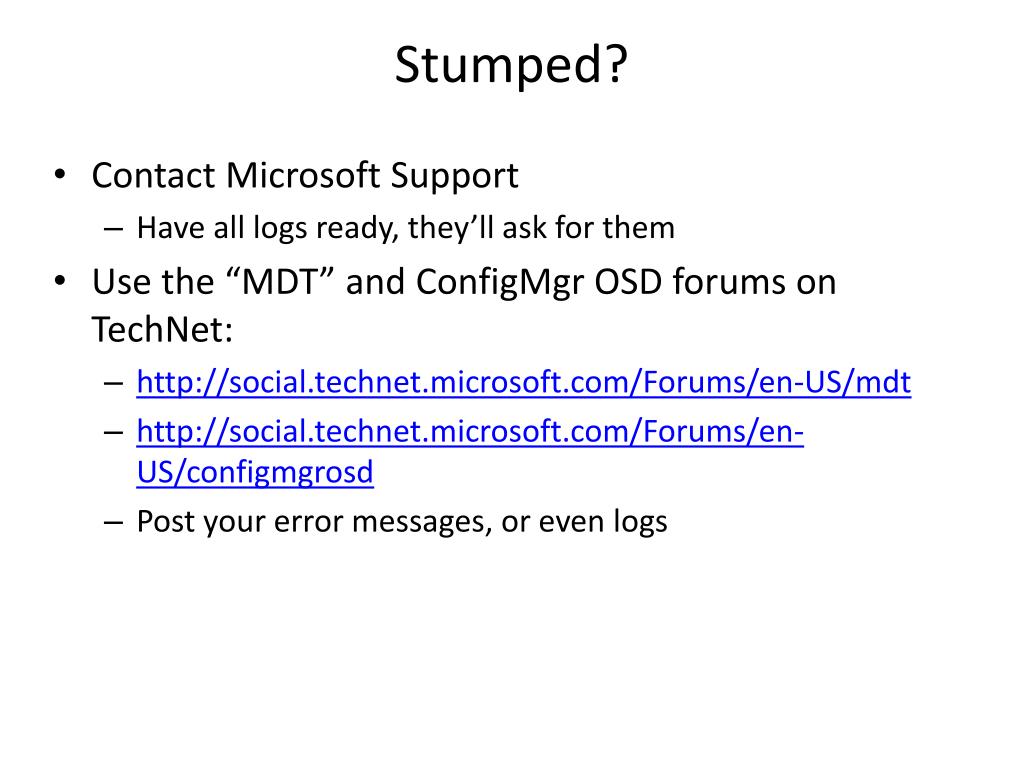 Stumped?

• Contact Microsoft Support
– Have all logs ready, they'll ask for them

• Use the "MDT" and ConfigMgr OSD forums on TechNet:
– http://social.technet.microsoft.com/Forums/en-US/mdt
– http://social.technet.microsoft.com/Forums/en-US/configmgrosd
– Post your error messages, or even logs